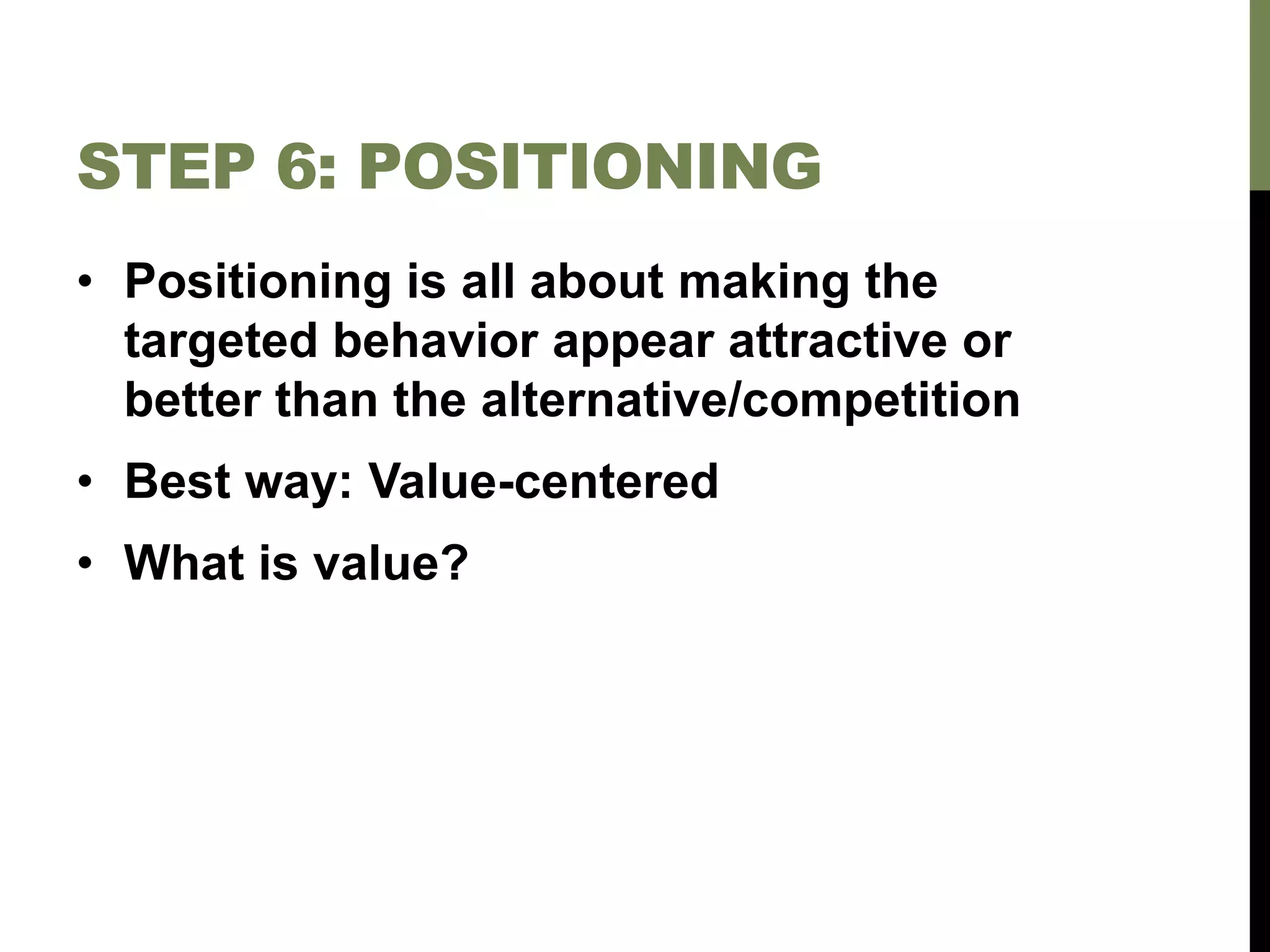 STEP 6: POSITIONING

• Positioning is all about making the targeted behavior appear attractive or better than the alternative/competition

• Best way: Value-centered

• What is value?